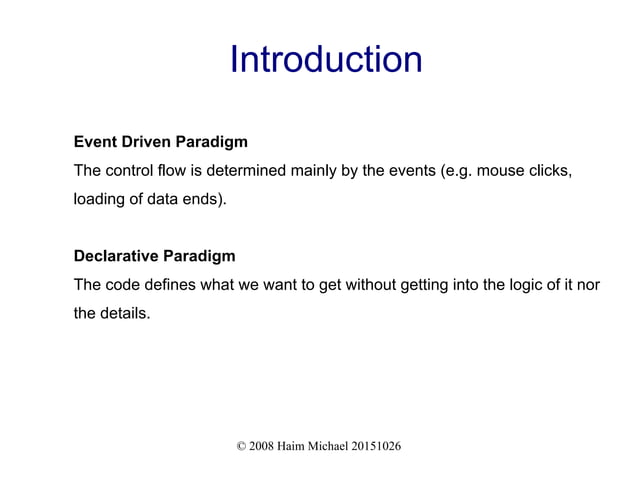 Introduction

Event Driven Paradigm
The control flow is determined mainly by the events (e.g. mouse clicks, loading of data ends).

Declarative Paradigm
The code defines what we want to get without getting into the logic of it nor the details.

© 2008 Haim Michael 20151026